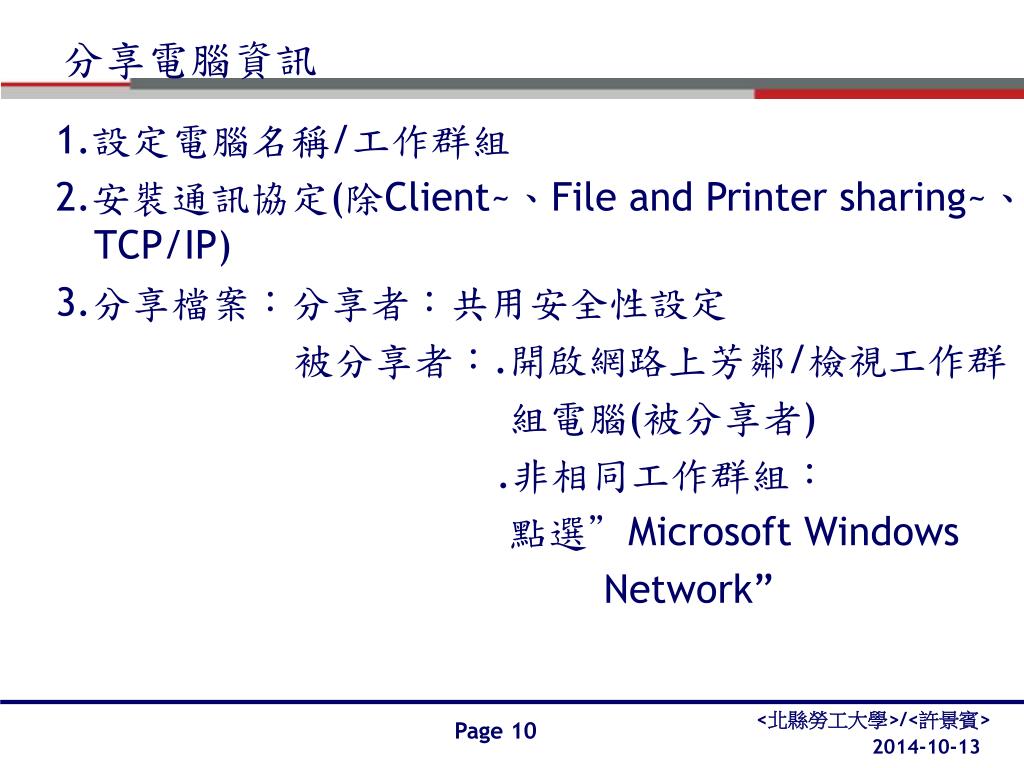 分享電腦資訊

1.設定電腦名稱/工作群組

2.安裝通訊協定(除Client~、File and Printer sharing~、TCP/IP)

3.分享檔案：分享者：共用安全性設定

被分享者：.開啟網路上芳鄰/檢視工作群組電腦(被分享者)

.非相同工作群組：

點選”Microsoft Windows Network”

Page 10

<北縣勞工大學>/<許景賓>
2014-10-13